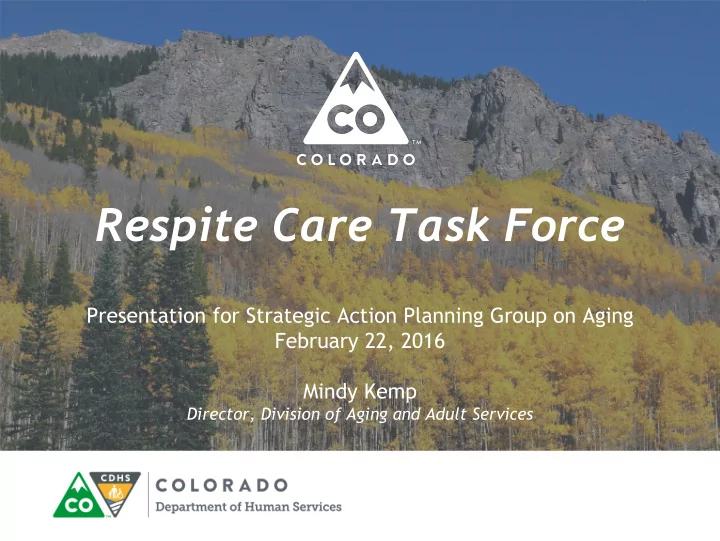 CO
COLORADO

Respite Care Task Force

Presentation for Strategic Action Planning Group on Aging
February 22, 2016

Mindy Kemp
Director, Division of Aging and Adult Services

CO CDHS
COLORADO
Department of Human Services